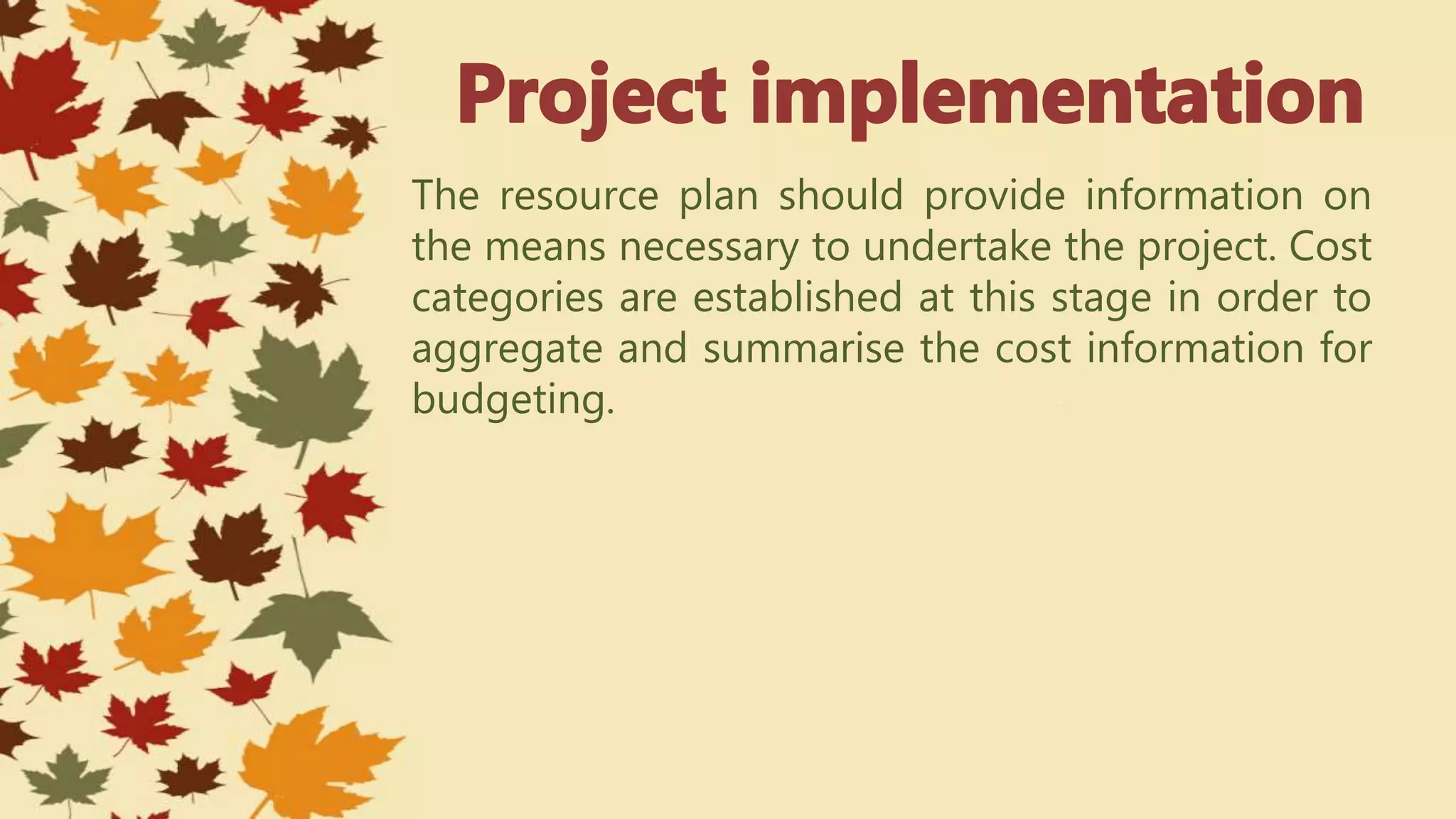 Project implementation

The resource plan should provide information on the means necessary to undertake the project. Cost categories are established at this stage in order to aggregate and summarise the cost information for budgeting.